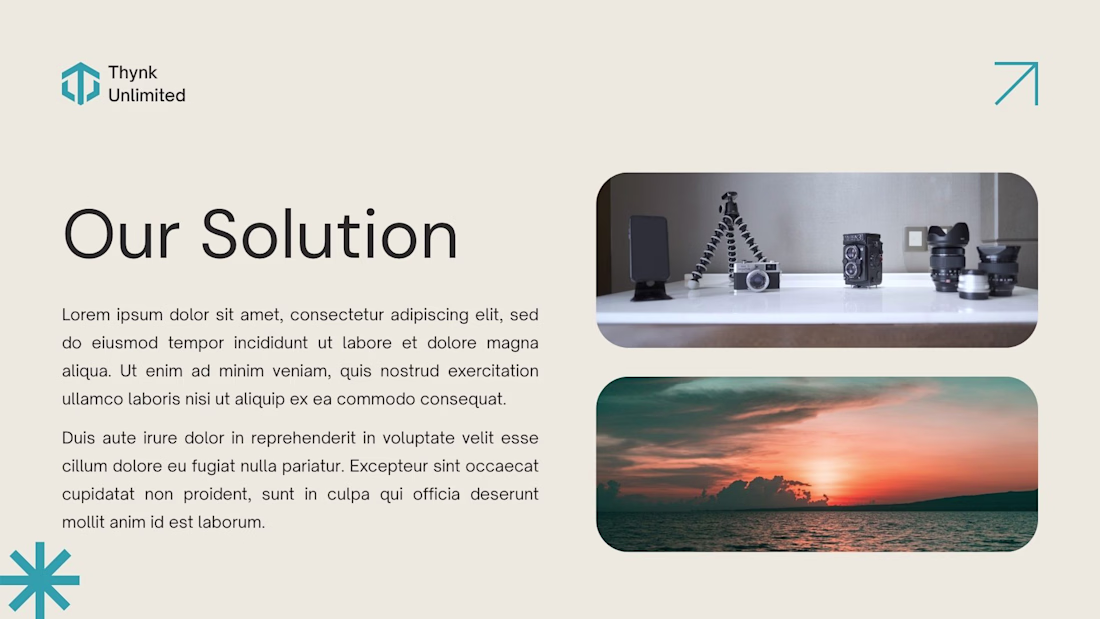 Thynk Unlimited

Our Solution

Lorem ipsum dolor sit amet, consectetur adipiscing elit, sed do eiusmod tempor incididunt ut labore et dolore magna aliqua. Ut enim ad minim veniam, quis nostrud exercitation ullamco laboris nisi ut aliquip ex ea commodo consequat.

Duis aute irure dolor in reprehenderit in voluptate velit esse cillum dolore eu fugiat nulla pariatur. Excepteur sint occaecat cupidatat non proident, sunt in culpa qui officia deserunt mollit anim id est laborum.